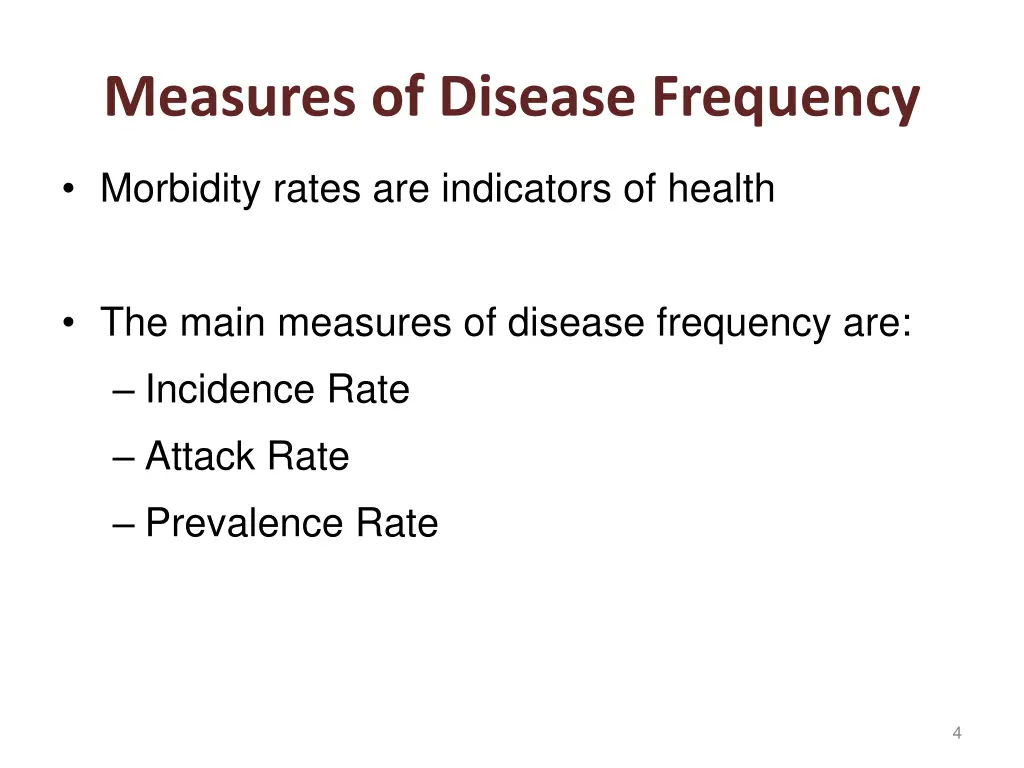 Measures of Disease Frequency

• Morbidity rates are indicators of health

• The main measures of disease frequency are:
– Incidence Rate
– Attack Rate
– Prevalence Rate

4